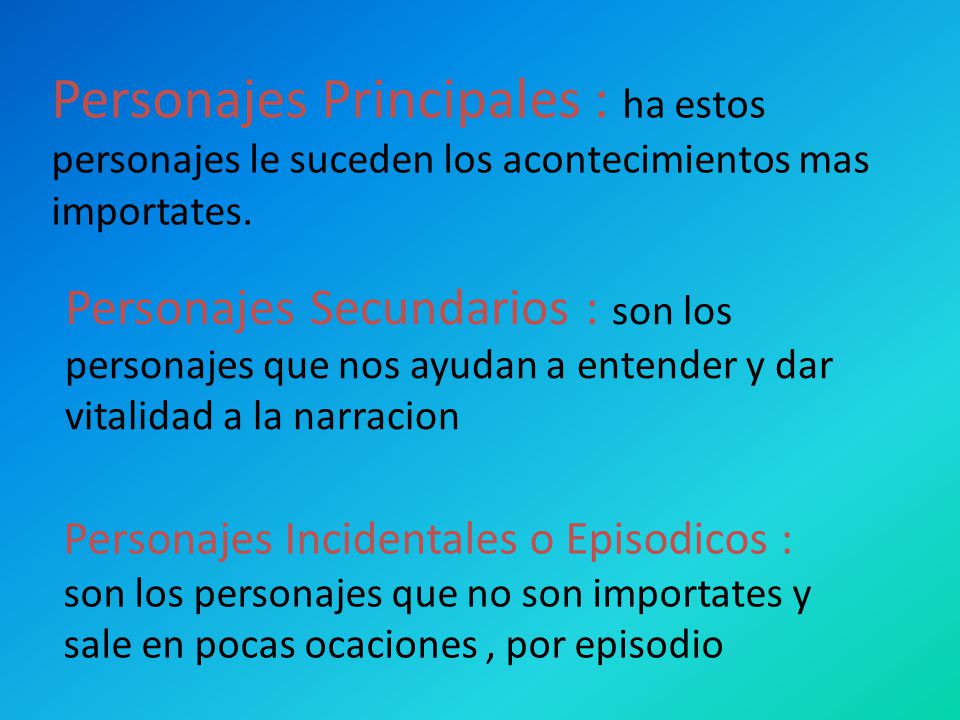 Personajes Principales : ha estos personajes le suceden los acontecimientos mas importates.

Personajes Secundarios : son los personajes que nos ayudan a entender y dar vitalidad a la narracion

Personajes Incidentales o Episodicos : son los personajes que no son importates y sale en pocas ocaciones , por episodio